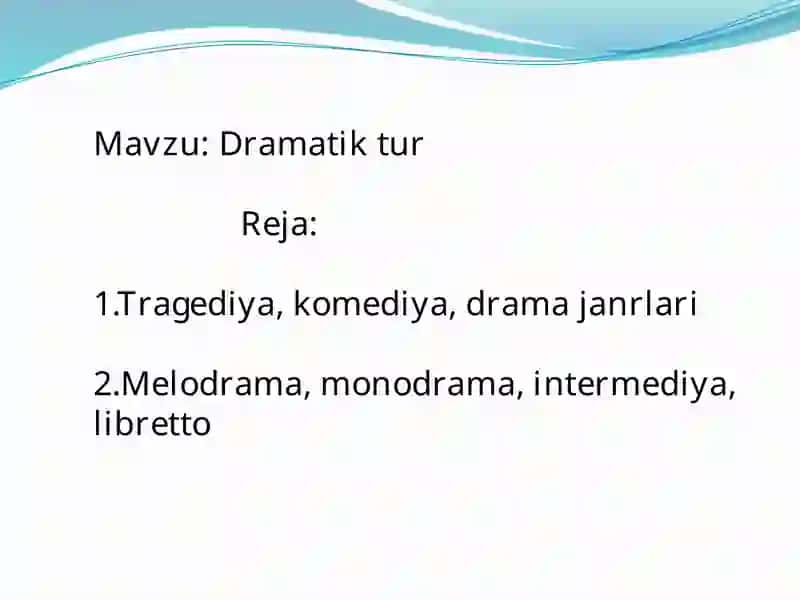 Mavzu: Dramatik tur

Reja:

1.Tragediya, komediya, drama janrlari

2.Melodrama, monodrama, intermediya, libretto